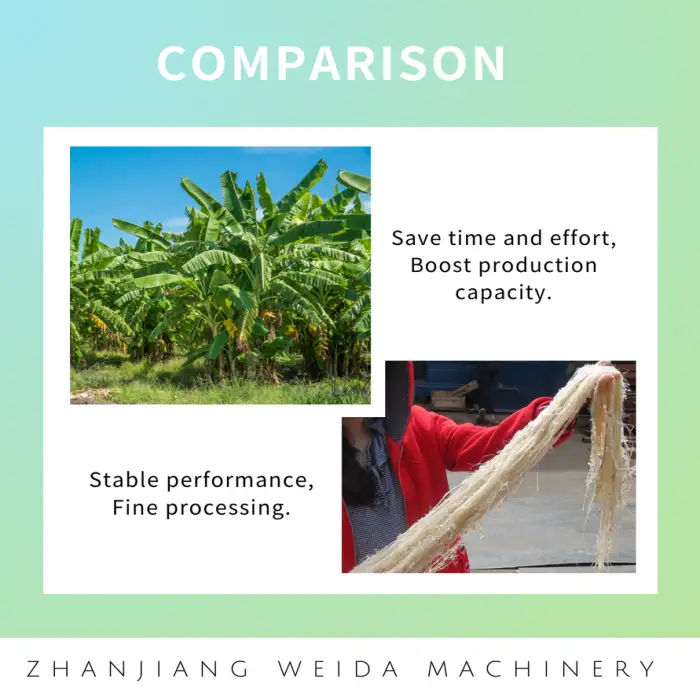 COMPARISON

Save time and effort, Boost production capacity.

Stable performance, Fine processing.

ZHANJIANG WEIDA MACHINERY